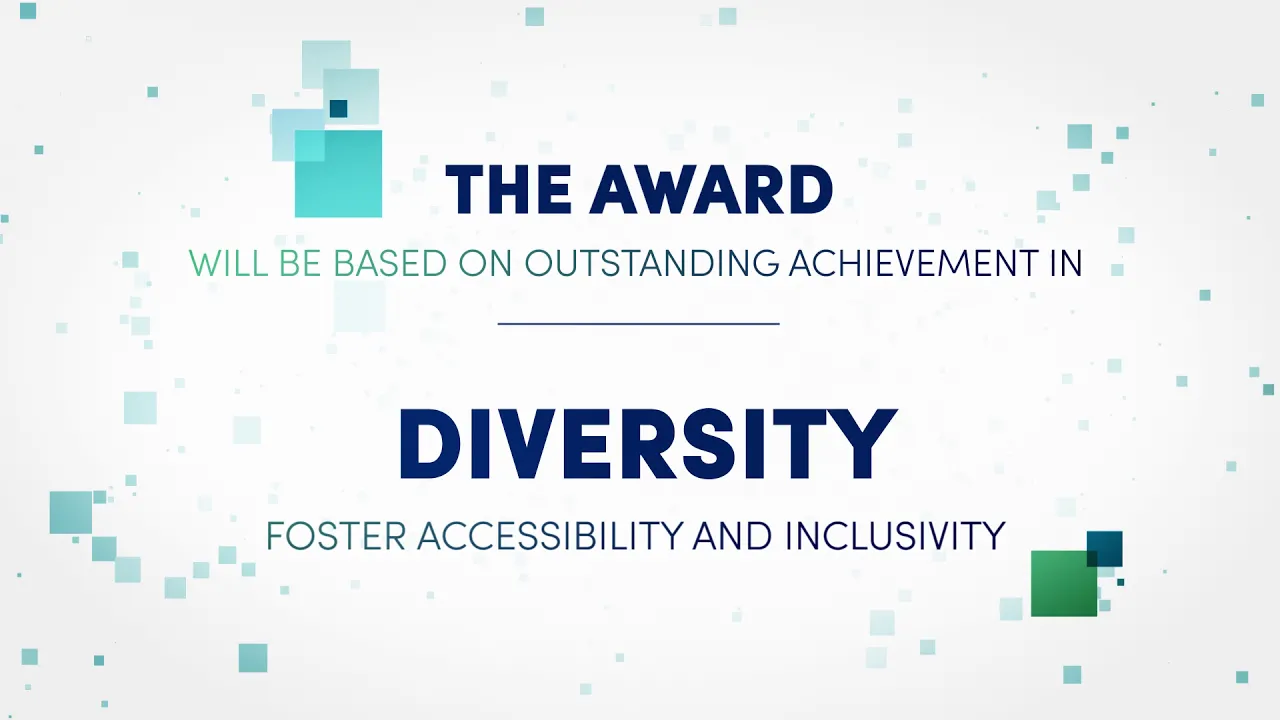 THE AWARD

WILL BE BASED ON OUTSTANDING ACHIEVEMENT IN

DIVERSITY

FOSTER ACCESSIBILITY AND INCLUSIVITY